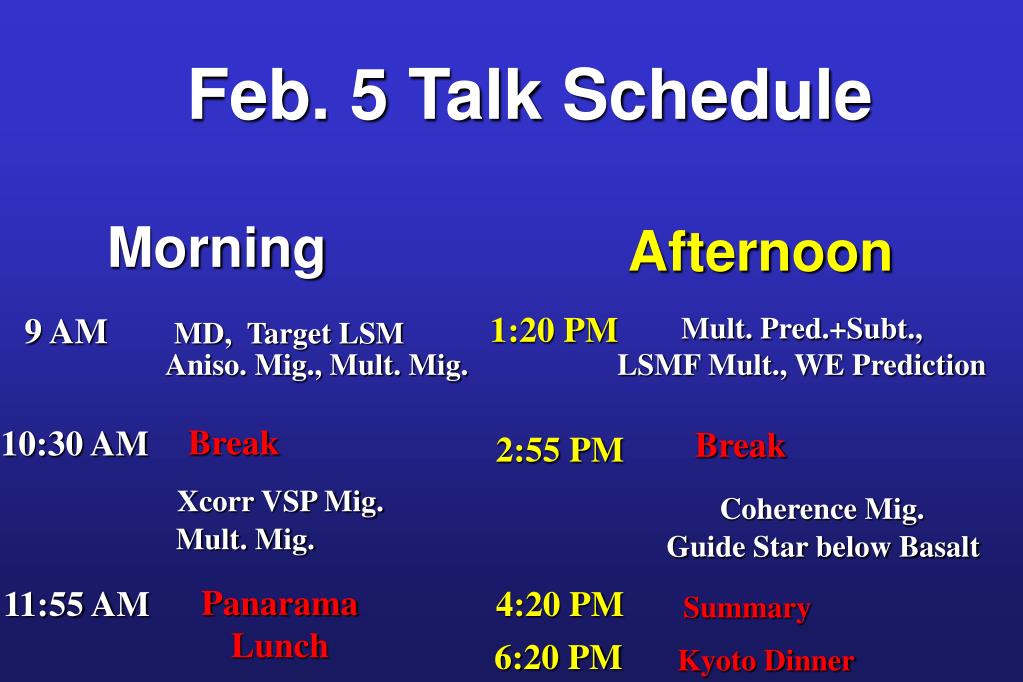 Feb. 5 Talk Schedule

Morning

9 AM MD, Target LSM
Aniso. Mig., Mult. Mig.

10:30 AM Break

Xcorr VSP Mig.
Mult. Mig.

11:55 AM Panarama
Lunch

Afternoon

1:20 PM Mult. Pred.+Subt.,
LSMF Mult., WE Prediction

2:55 PM Break

Coherence Mig.
Guide Star below Basalt

4:20 PM Summary

6:20 PM Kyoto Dinner